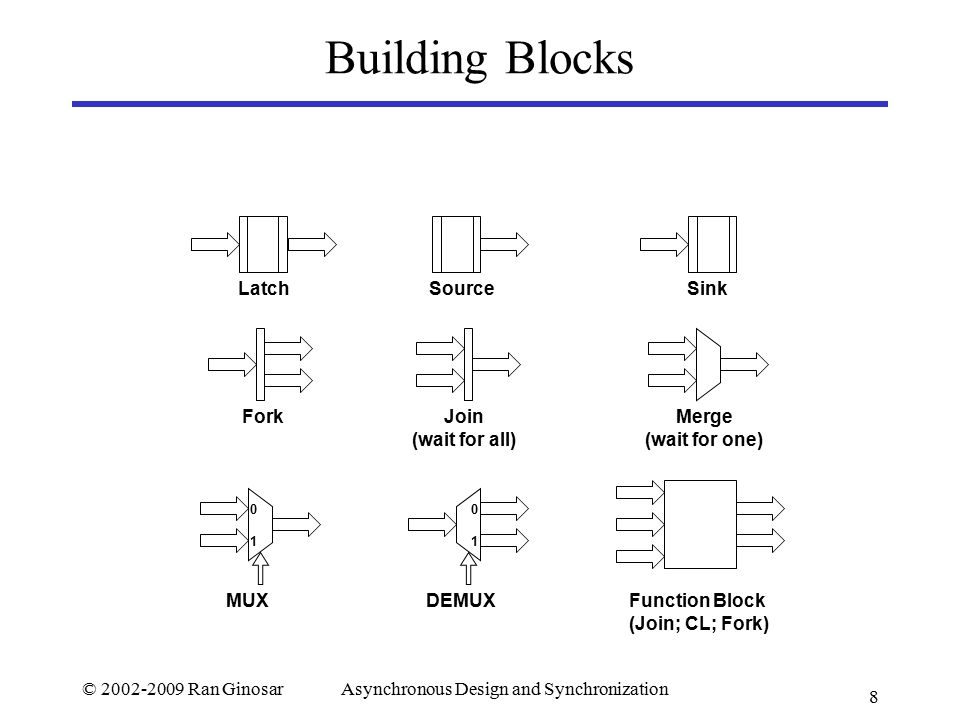 Building Blocks

Latch

Source

Sink

Fork

Join
(wait for all)

Merge
(wait for one)

0
1

MUX

0
1

DEMUX

Function Block
(Join; CL; Fork)

© 2002-2009 Ran Ginosar

Asynchronous Design and Synchronization

8